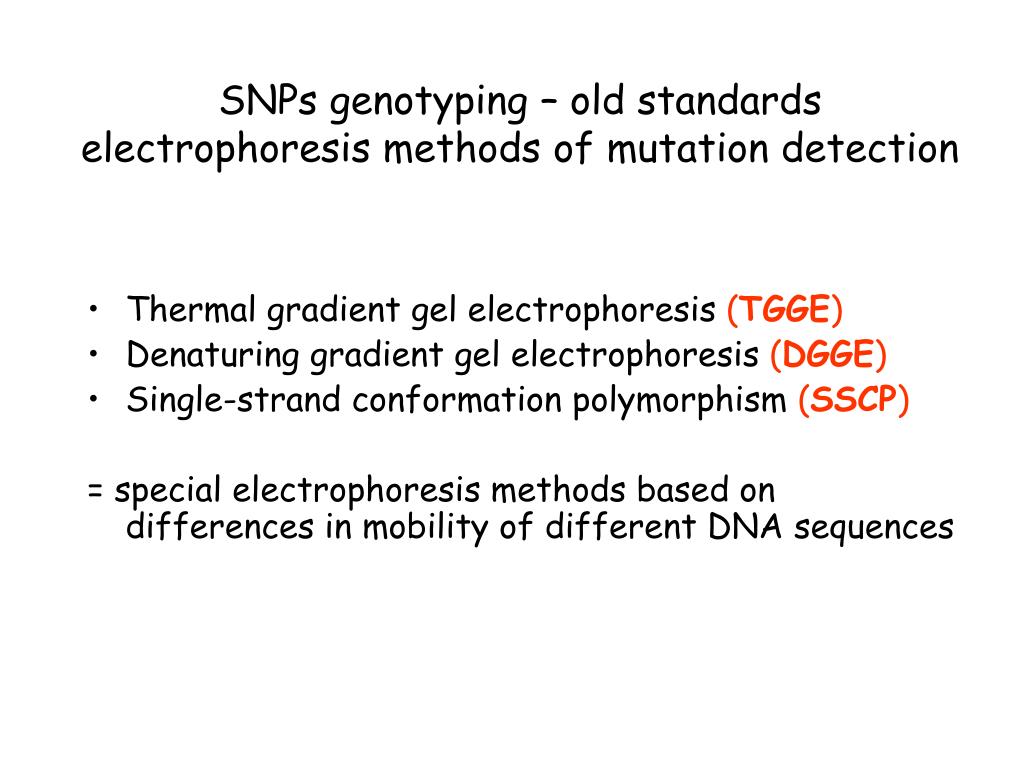 SNPs genotyping – old standards
electrophoresis methods of mutation detection

• Thermal gradient gel electrophoresis (TGGE)
• Denaturing gradient gel electrophoresis (DGGE)
• Single-strand conformation polymorphism (SSCP)

= special electrophoresis methods based on differences in mobility of different DNA sequences